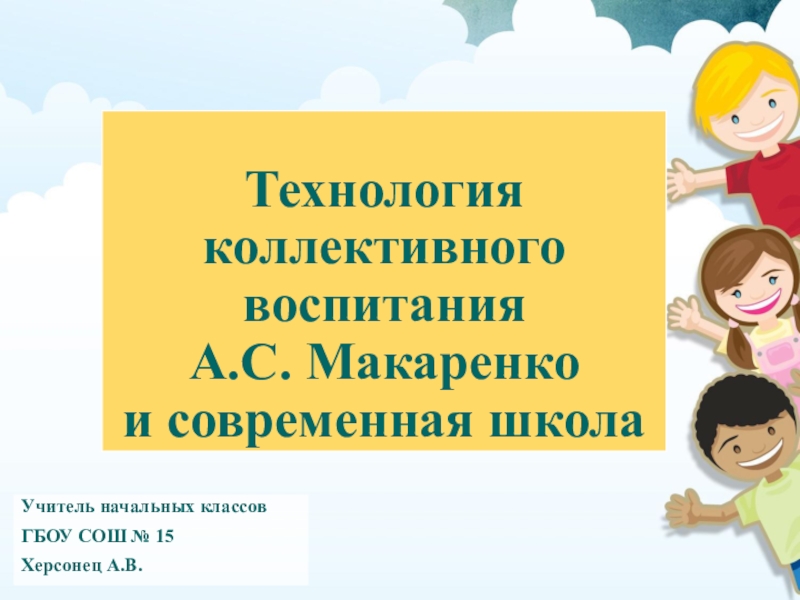 Технология коллективного воспитания
А.С. Макаренко
и современная школа

Учитель начальных классов
ГБОУ СОШ № 15
Херсонец А.В.